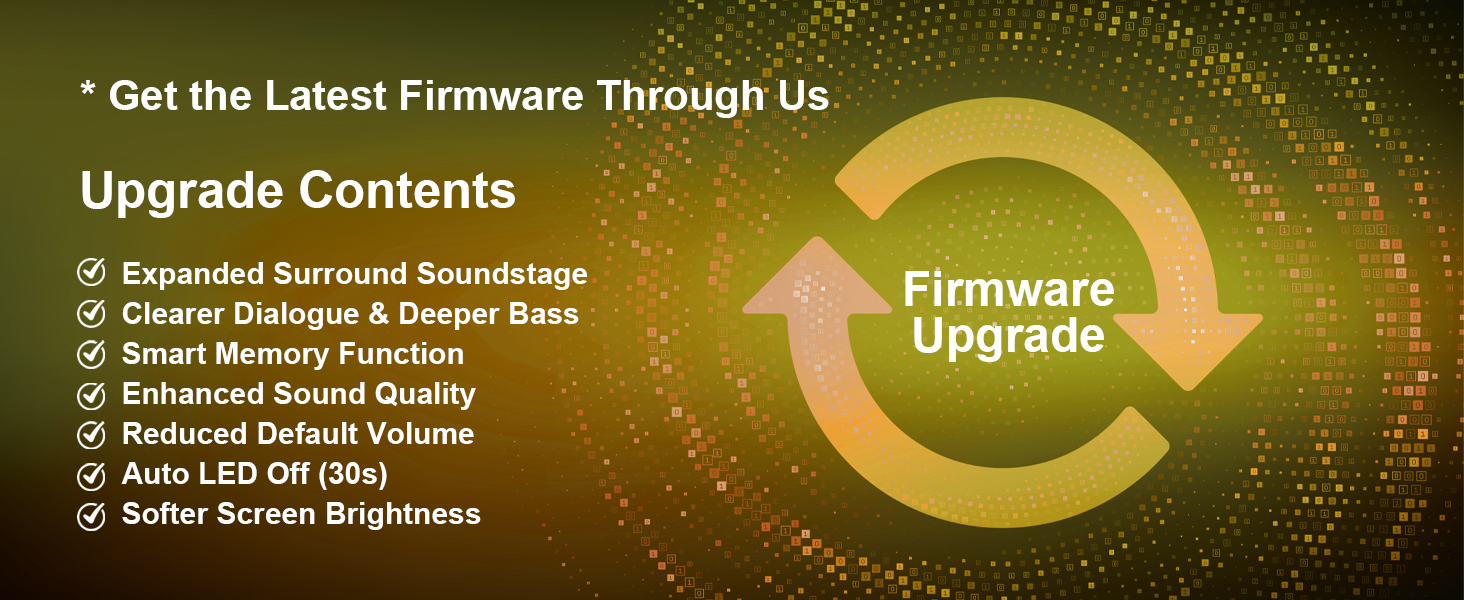 * Get the Latest Firmware Through Us

Upgrade Contents

Expanded Surround Soundstage
Clearer Dialogue & Deeper Bass
Smart Memory Function
Enhanced Sound Quality
Reduced Default Volume
Auto LED Off (30s)
Softer Screen Brightness

Firmware Upgrade